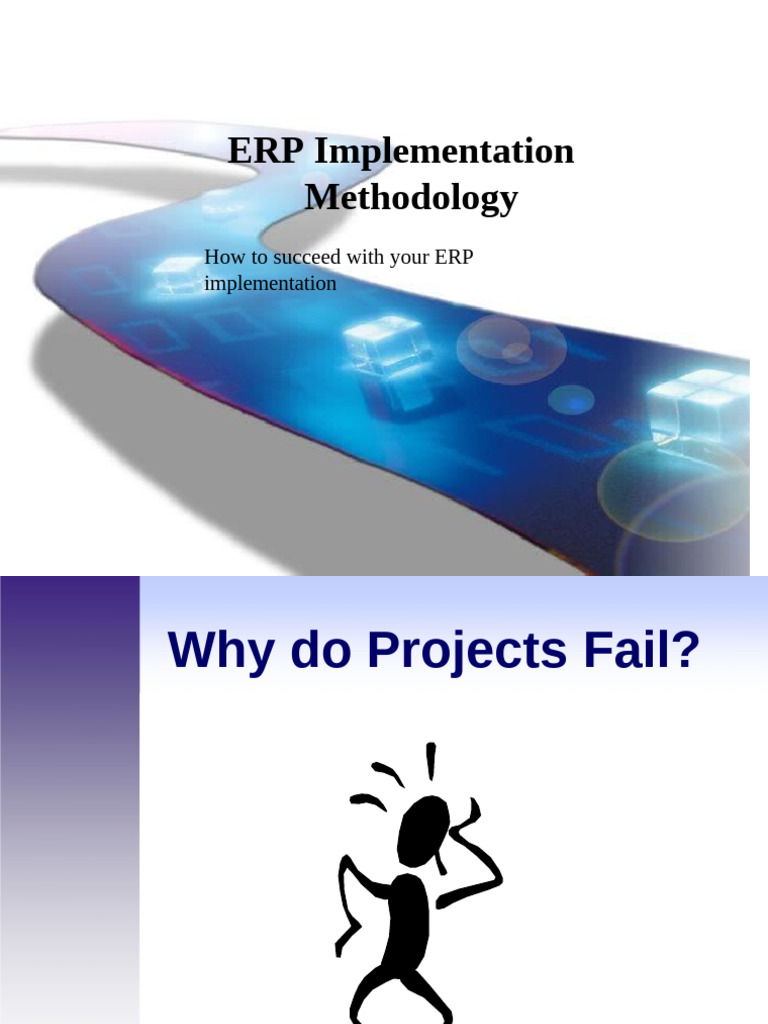 ERP Implementation Methodology

How to succeed with your ERP implementation

Why do Projects Fail?